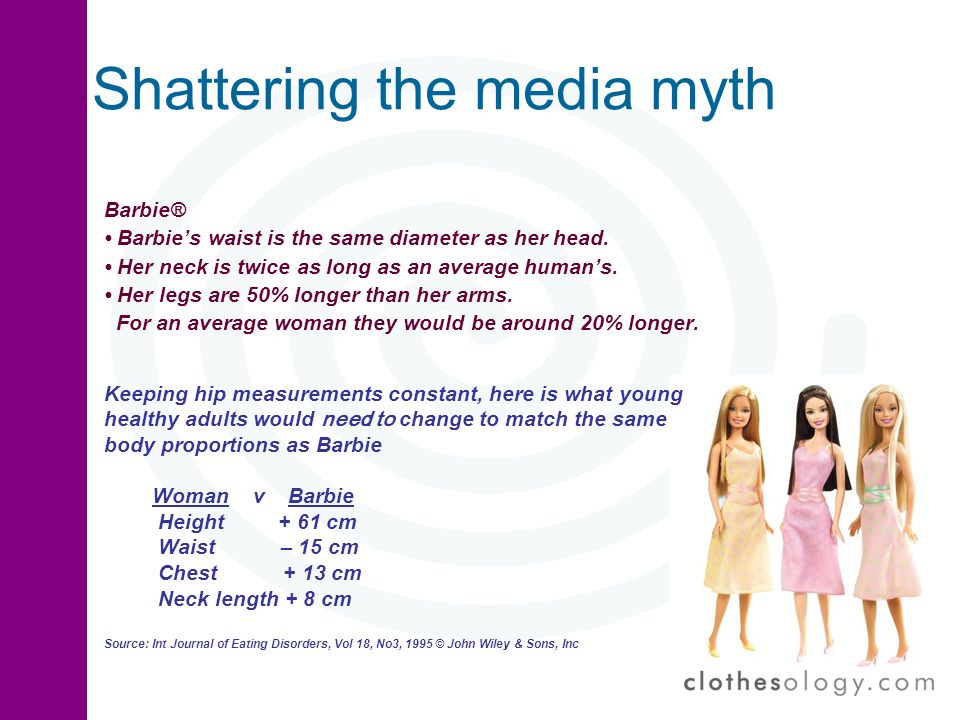 Shattering the media myth

Barbie®
• Barbie's waist is the same diameter as her head.
• Her neck is twice as long as an average human's.
• Her legs are 50% longer than her arms.
For an average woman they would be around 20% longer.

Keeping hip measurements constant, here is what young healthy adults would need to change to match the same body proportions as Barbie

Woman v Barbie
Height + 61 cm
Waist – 15 cm
Chest + 13 cm
Neck length + 8 cm

Source: Int Journal of Eating Disorders, Vol 18, No3, 1995 © John Wiley & Sons, Inc

clothesology.com